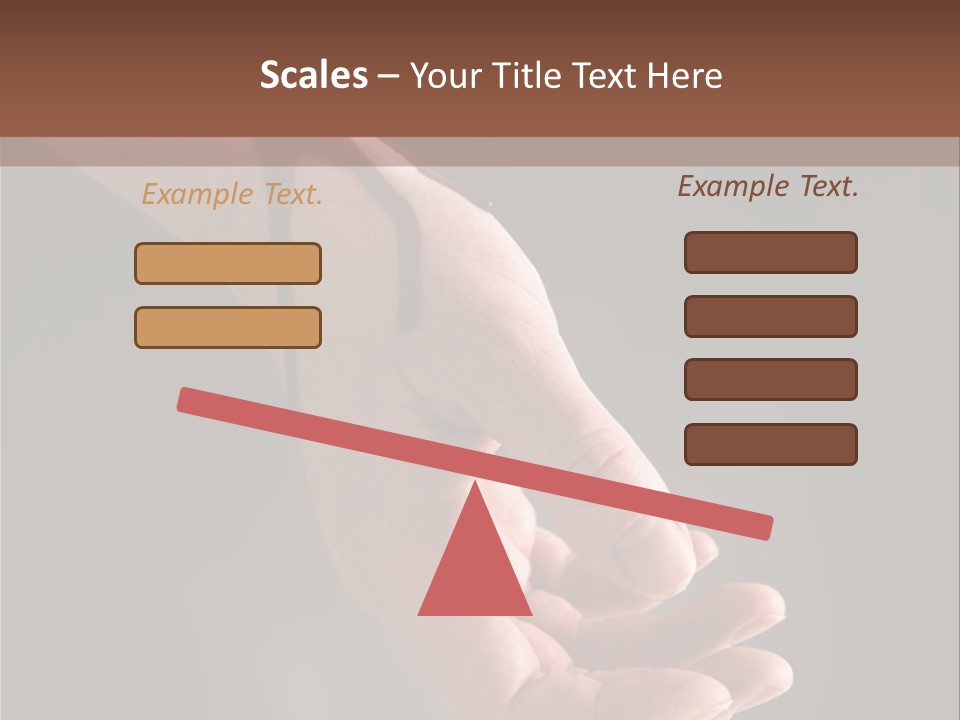 Scales – Your Title Text Here

Example Text.

Example Text.